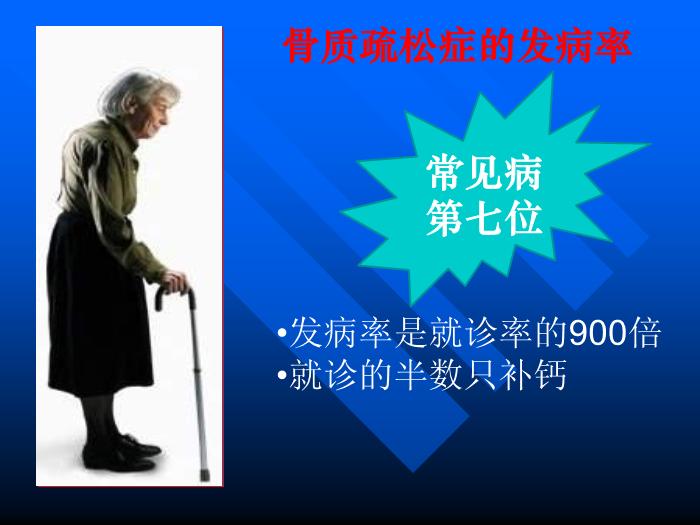 骨质疏松症的发病率

常见病
第七位

•发病率是就诊率的900倍
•就诊的半数只补钙